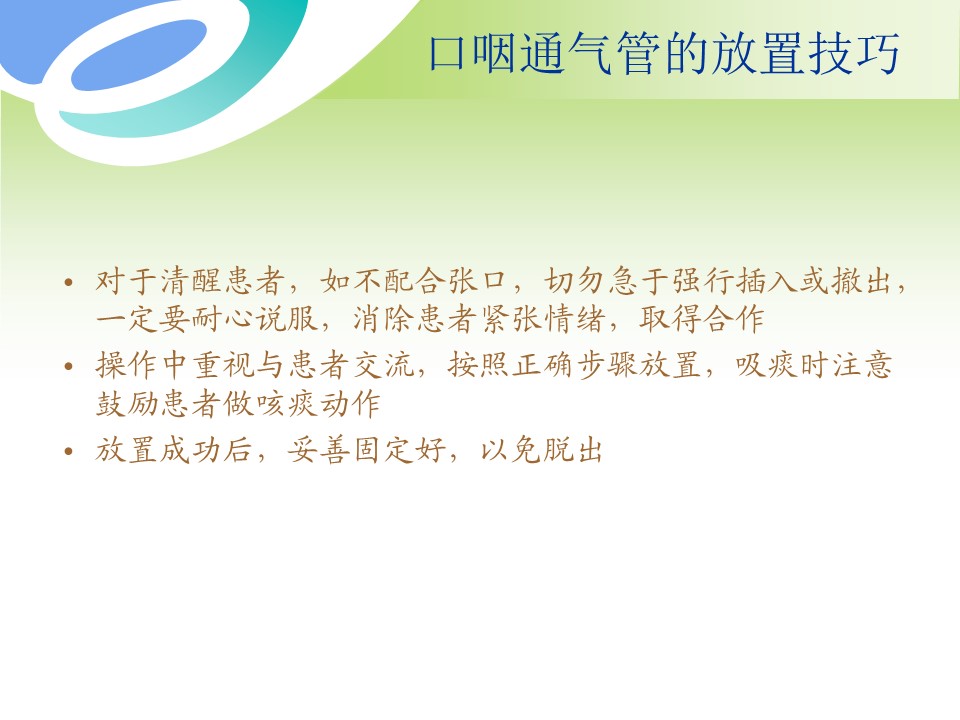 口咽通气管的放置技巧

• 对于清醒患者，如不配合张口，切勿急于强行插入或撤出，一定要耐心说服，消除患者紧张情绪，取得合作
• 操作中重视与患者交流，按照正确步骤放置，吸痰时注意鼓励患者做咳痰动作
• 放置成功后，妥善固定好，以免脱出